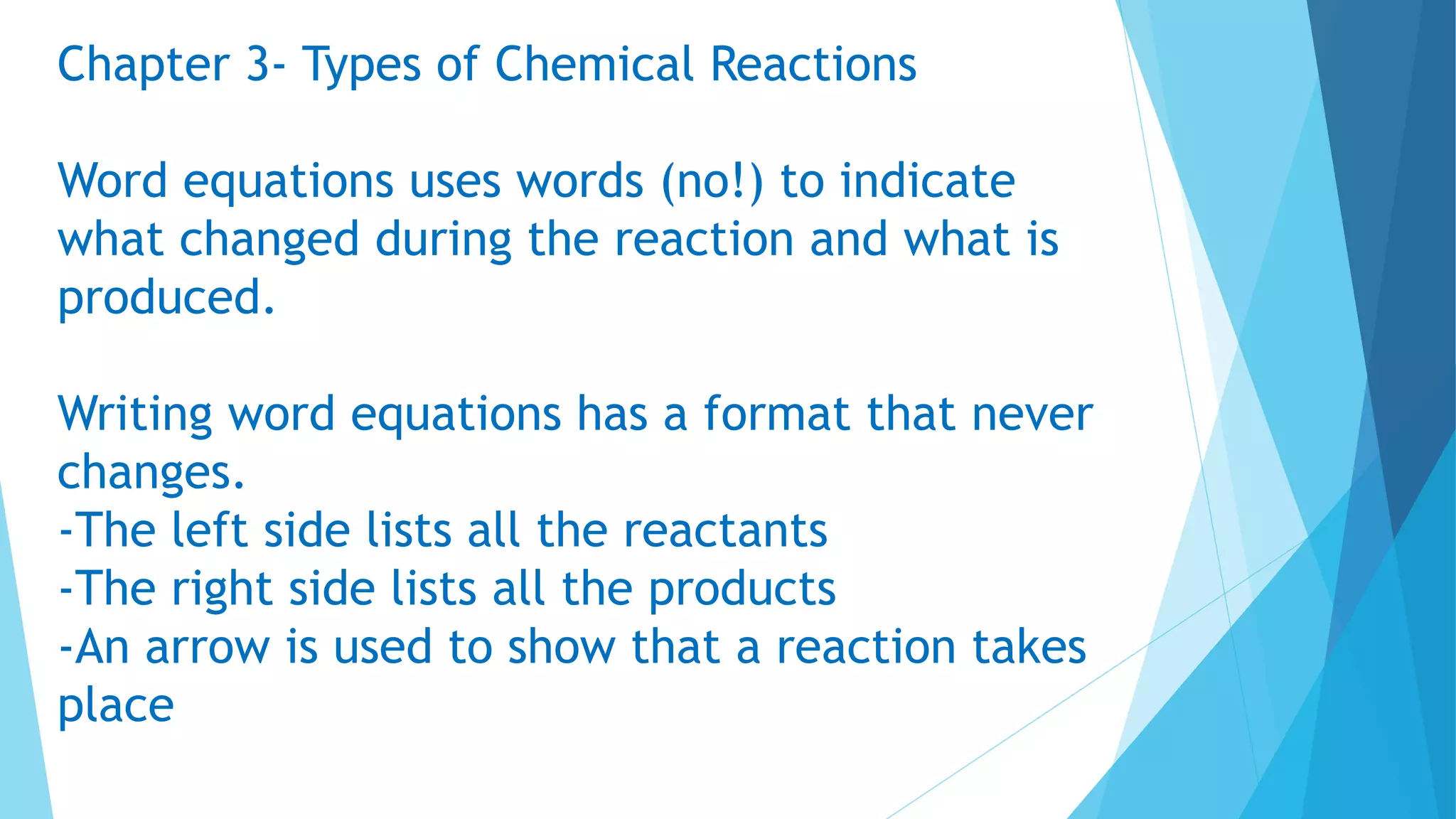 Chapter 3- Types of Chemical Reactions

Word equations uses words (no!) to indicate what changed during the reaction and what is produced.

Writing word equations has a format that never changes.
-The left side lists all the reactants
-The right side lists all the products
-An arrow is used to show that a reaction takes place